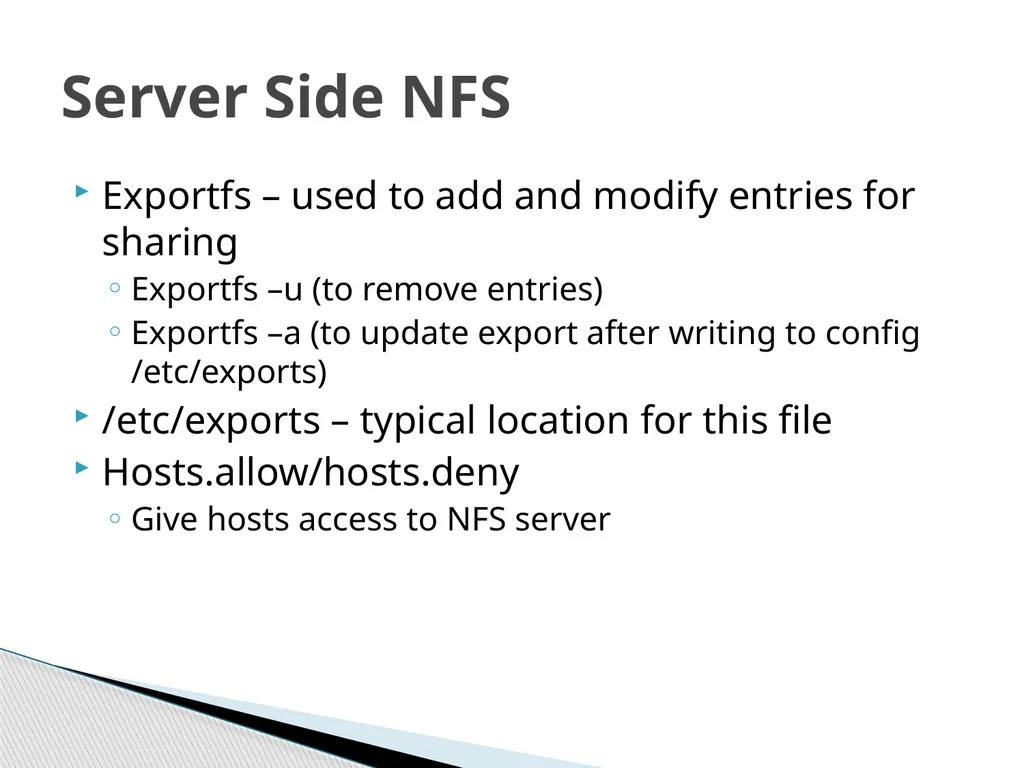 Server Side NFS

Exportfs – used to add and modify entries for sharing

Exportfs –u (to remove entries)

Exportfs –a (to update export after writing to config /etc/exports)

/etc/exports – typical location for this file

Hosts.allow/hosts.deny

Give hosts access to NFS server